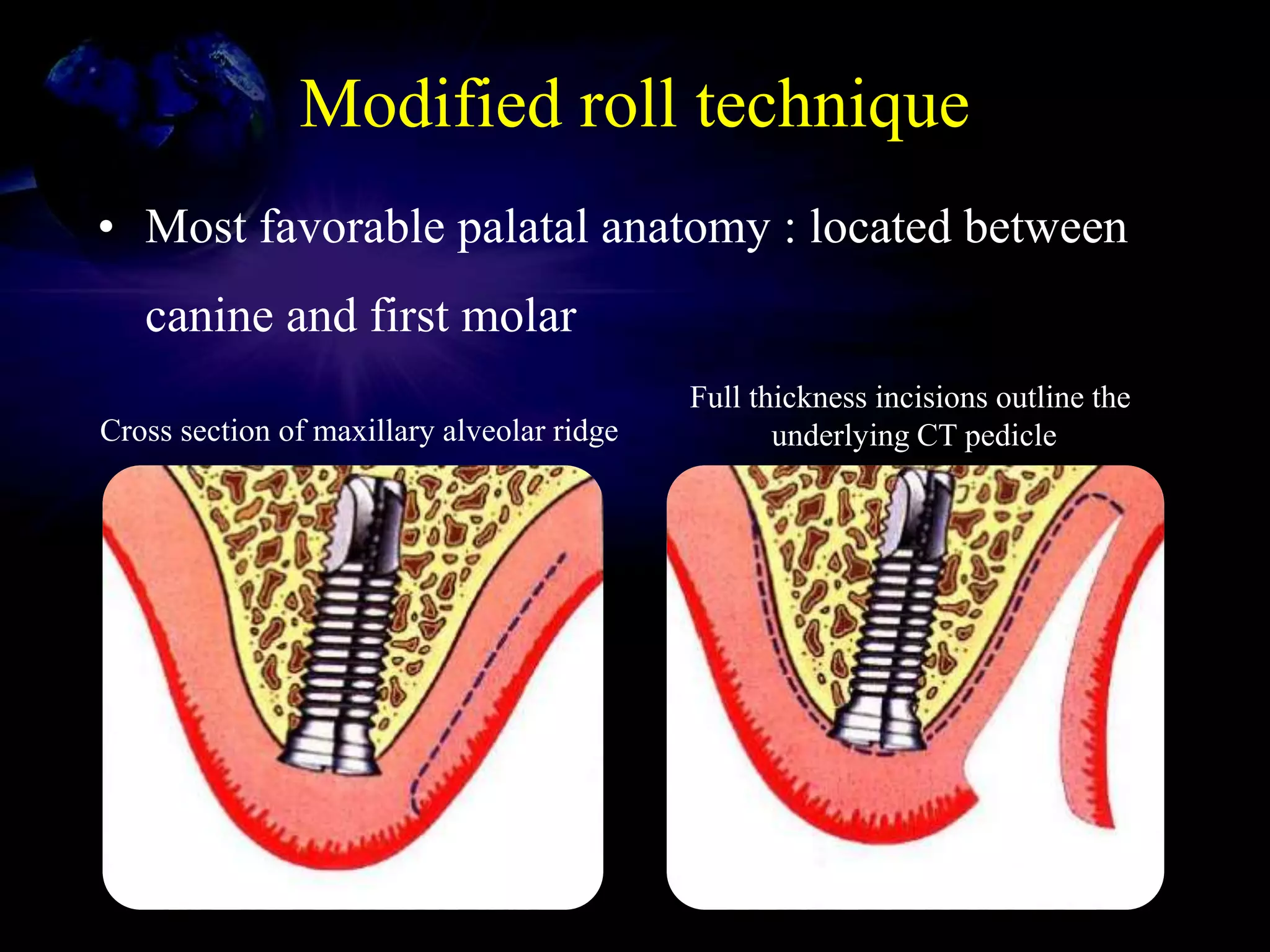 Modified roll technique

• Most favorable palatal anatomy : located between canine and first molar

Cross section of maxillary alveolar ridge

Full thickness incisions outline the underlying CT pedicle